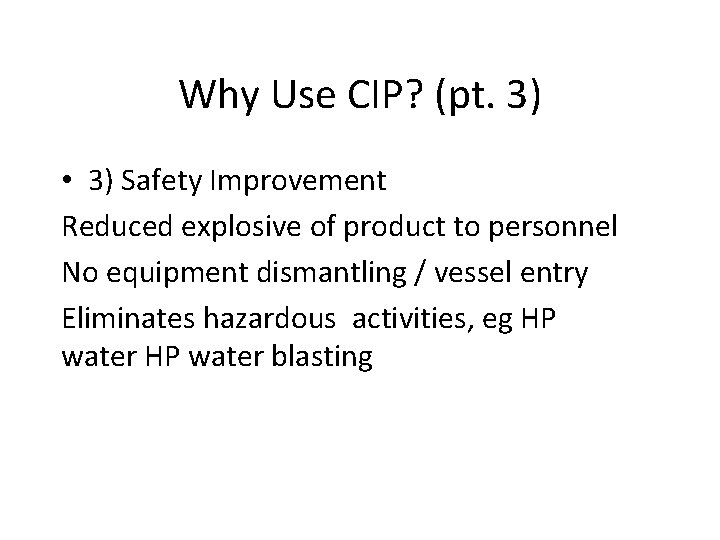 Why Use CIP? (pt. 3)

• 3) Safety Improvement

Reduced explosive of product to personnel

No equipment dismantling / vessel entry

Eliminates hazardous activities, eg HP water HP water blasting